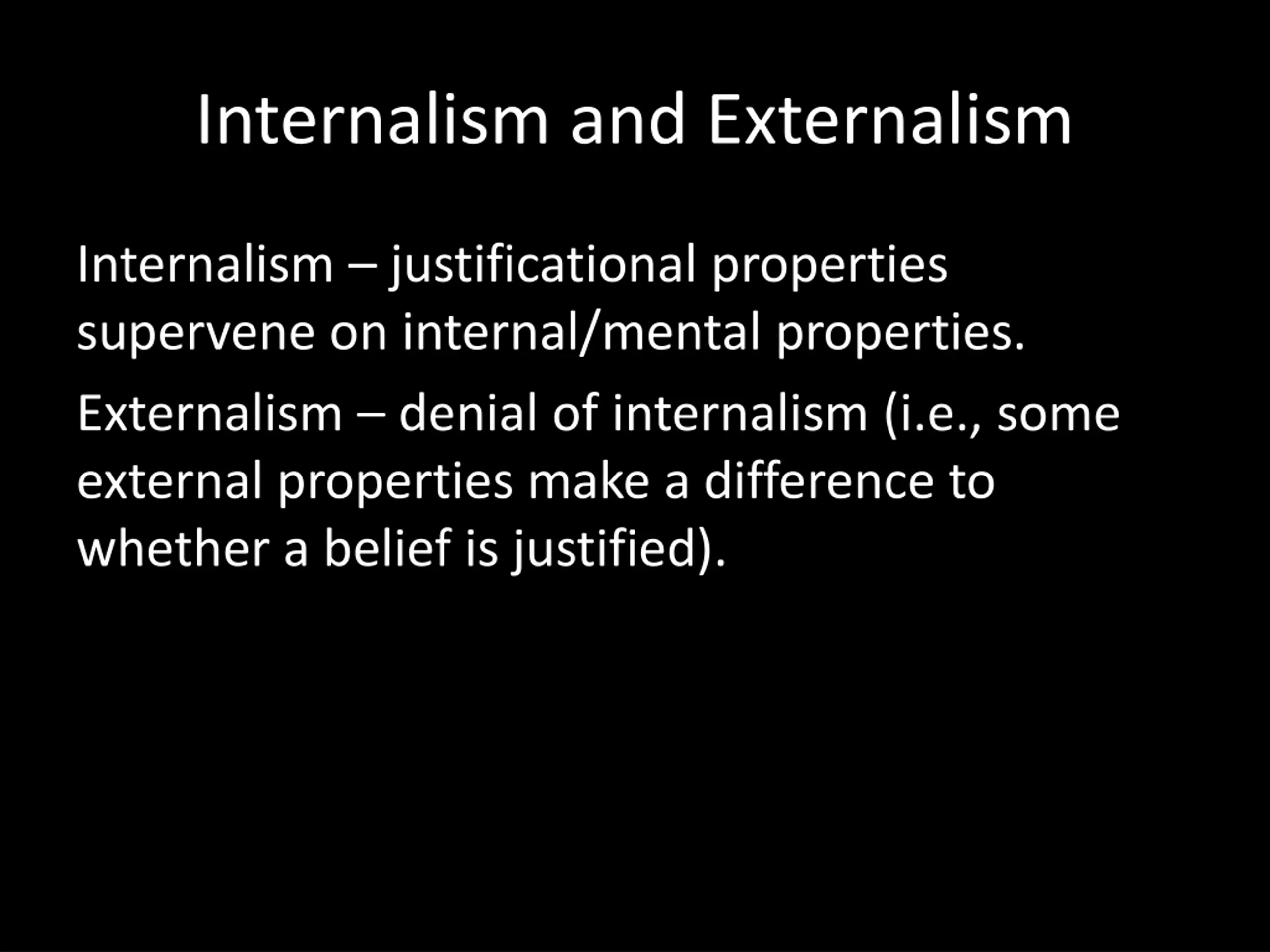 Internalism and Externalism

Internalism – justificational properties supervene on internal/mental properties.

Externalism – denial of internalism (i.e., some external properties make a difference to whether a belief is justified).